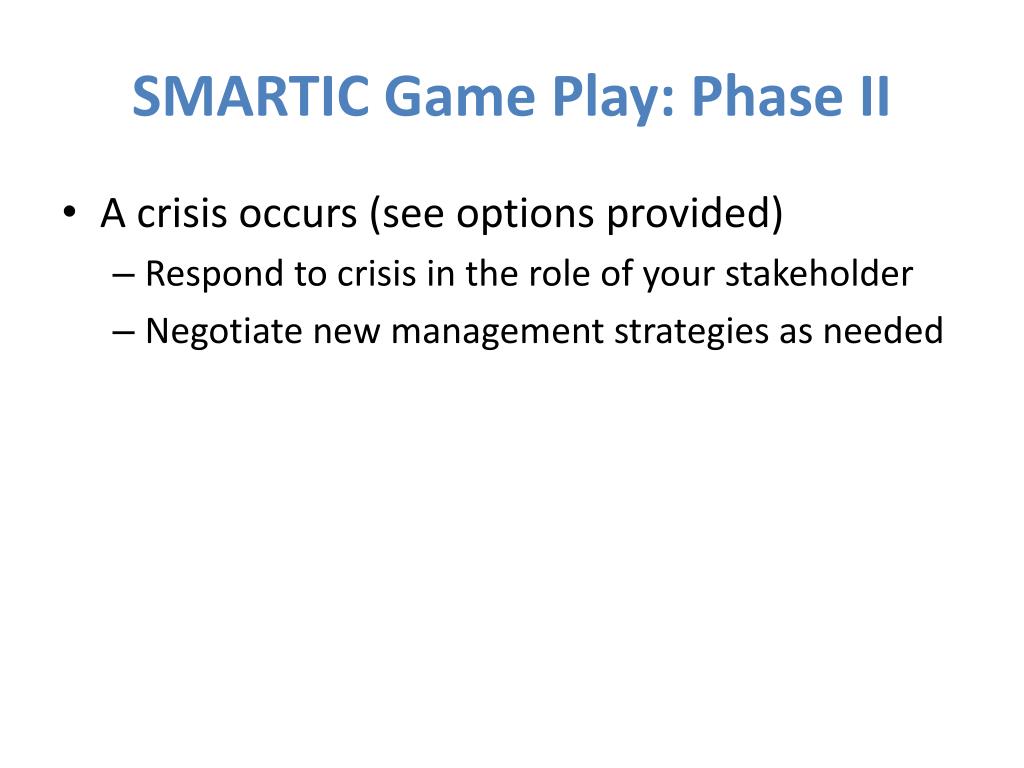 SMARTIC Game Play: Phase II

• A crisis occurs (see options provided)
 – Respond to crisis in the role of your stakeholder
 – Negotiate new management strategies as needed